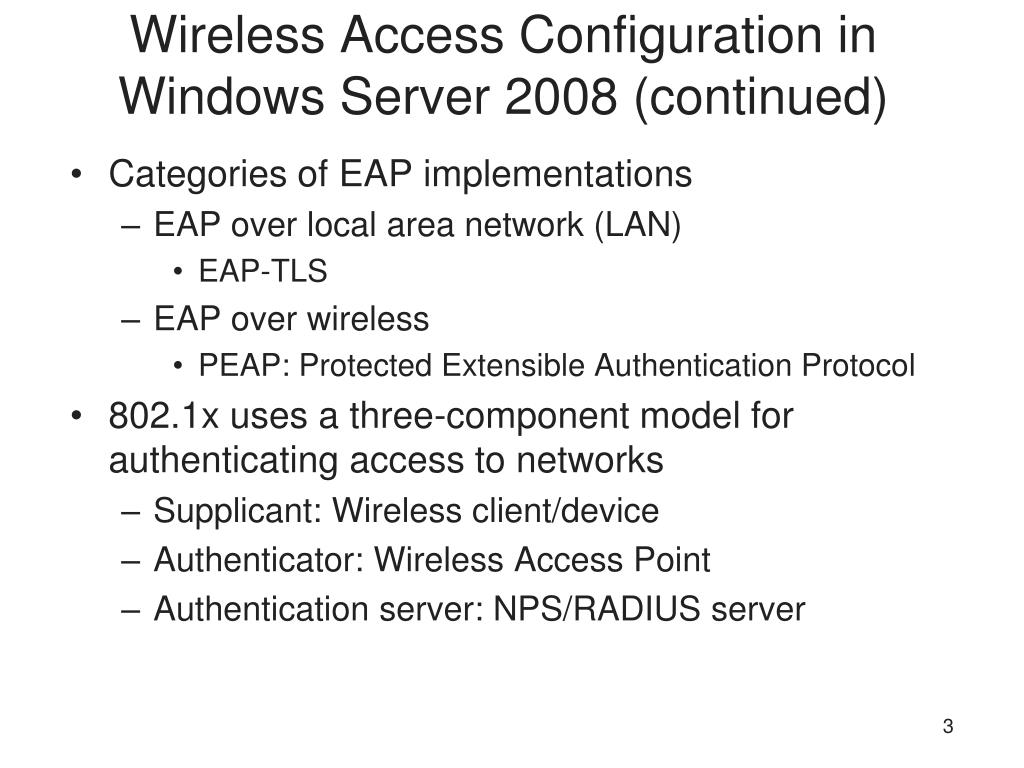 Wireless Access Configuration in Windows Server 2008 (continued)

• Categories of EAP implementations
– EAP over local area network (LAN)
• EAP-TLS
– EAP over wireless
• PEAP: Protected Extensible Authentication Protocol
• 802.1x uses a three-component model for authenticating access to networks
– Supplicant: Wireless client/device
– Authenticator: Wireless Access Point
– Authentication server: NPS/RADIUS server

3